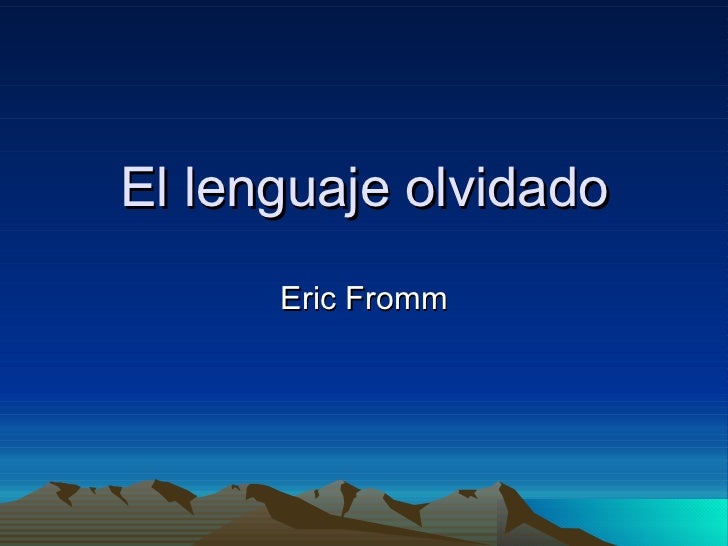 El lenguaje olvidado

Eric Fromm